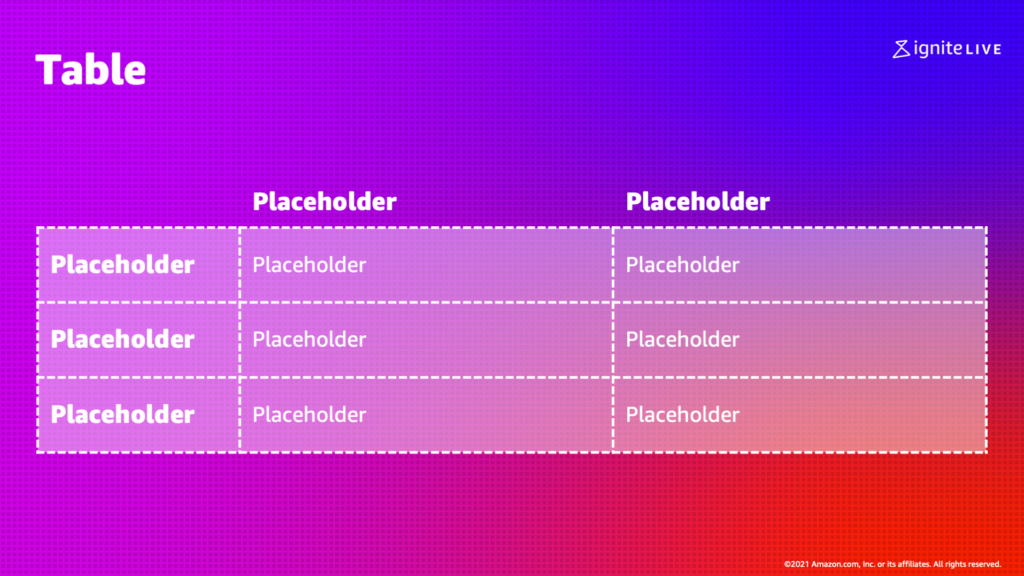 Table

ignite LIVE

| | Placeholder | Placeholder |
|---|---|---|
| Placeholder | Placeholder | Placeholder |
| Placeholder | Placeholder | Placeholder |
| Placeholder | Placeholder | Placeholder |

©2021 Amazon.com, Inc. or its affiliates. All rights reserved.